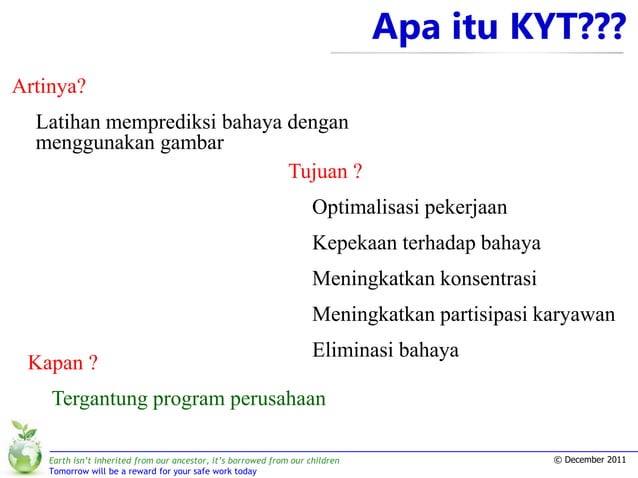 Apa itu KYT???

Artinya?

Latihan memprediksi bahaya dengan menggunakan gambar

Tujuan ?

Optimalisasi pekerjaan

Kepekaan terhadap bahaya

Meningkatkan konsentrasi

Meningkatkan partisipasi karyawan

Eliminasi bahaya

Kapan ?

Tergantung program perusahaan

Earth isn't inherited from our ancestor, it's borrowed from our children
Tomorrow will be a reward for your safe work today

© December 2011